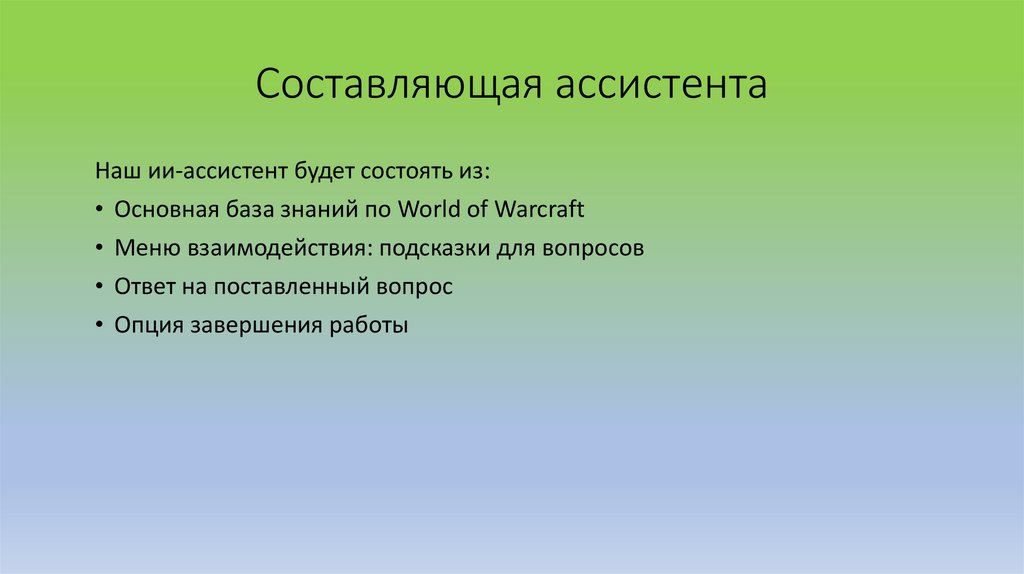 Составляющая ассистента

Наш ии-ассистент будет состоять из:

• Основная база знаний по World of Warcraft
• Меню взаимодействия: подсказки для вопросов
• Ответ на поставленный вопрос
• Опция завершения работы